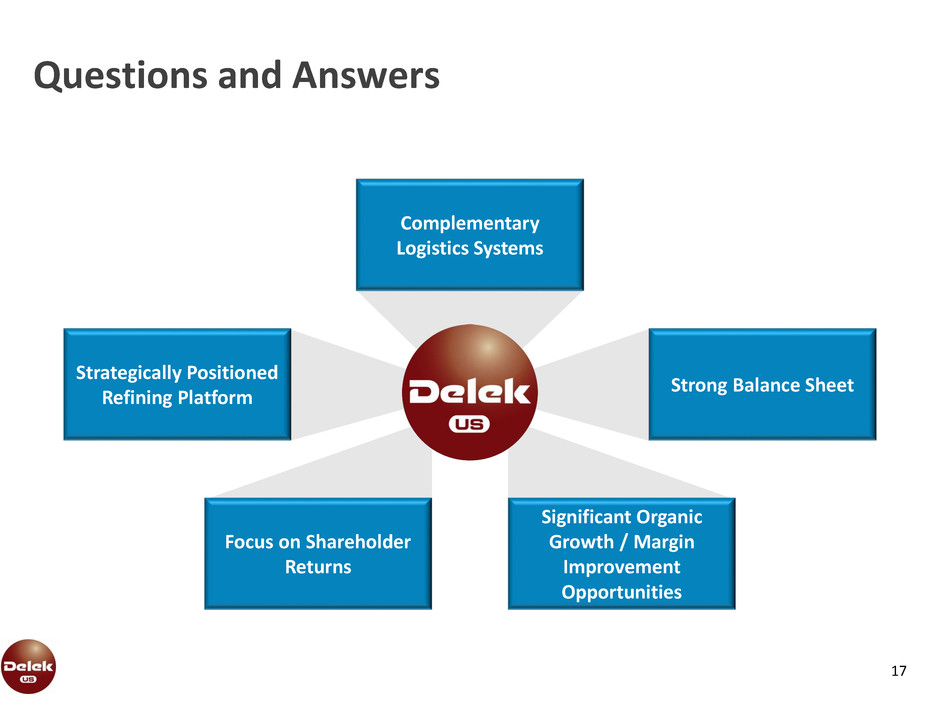 Questions and Answers

Complementary Logistics Systems

Strategically Positioned Refining Platform

Delek US

Strong Balance Sheet

Focus on Shareholder Returns

Significant Organic Growth / Margin Improvement Opportunities

Delek US

17